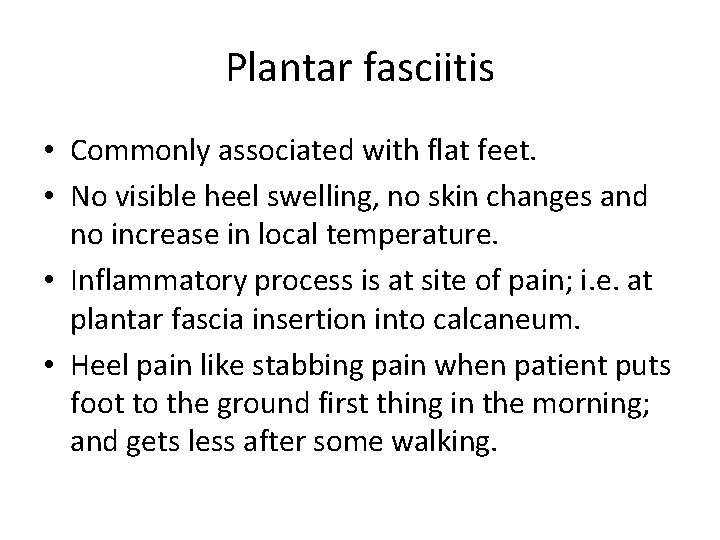 Plantar fasciitis

• Commonly associated with flat feet.
• No visible heel swelling, no skin changes and no increase in local temperature.
• Inflammatory process is at site of pain; i.e. at plantar fascia insertion into calcaneum.
• Heel pain like stabbing pain when patient puts foot to the ground first thing in the morning; and gets less after some walking.